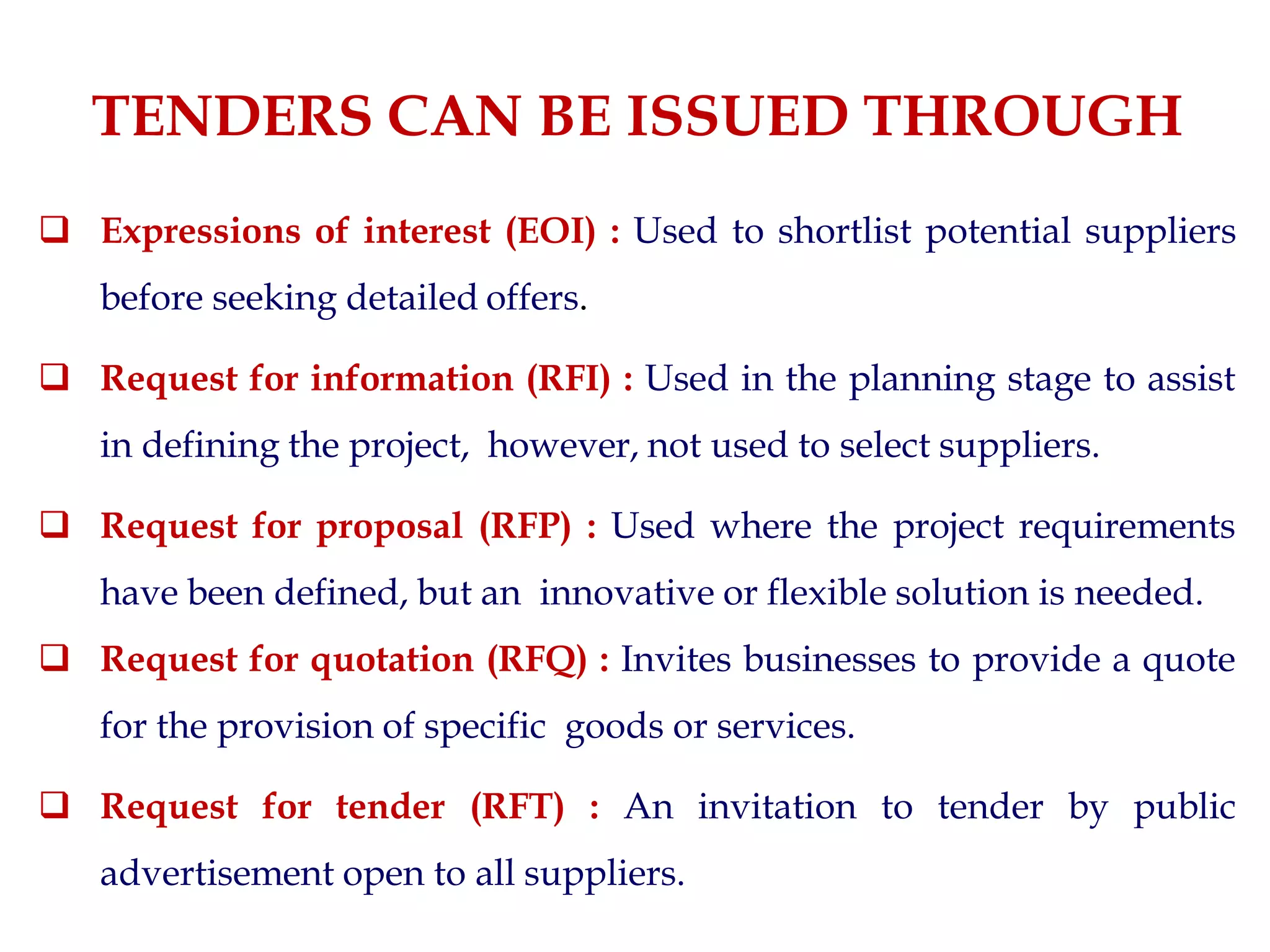 TENDERS CAN BE ISSUED THROUGH

❑ Expressions of interest (EOI) : Used to shortlist potential suppliers before seeking detailed offers.

❑ Request for information (RFI) : Used in the planning stage to assist in defining the project, however, not used to select suppliers.

❑ Request for proposal (RFP) : Used where the project requirements have been defined, but an innovative or flexible solution is needed.

❑ Request for quotation (RFQ) : Invites businesses to provide a quote for the provision of specific goods or services.

❑ Request for tender (RFT) : An invitation to tender by public advertisement open to all suppliers.